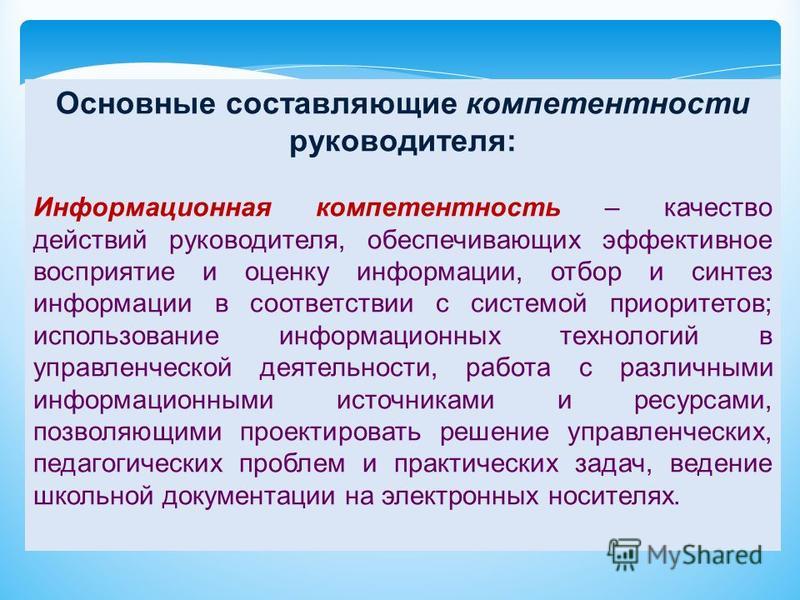 Основные составляющие компетентности руководителя:

Информационная компетентность – качество действий руководителя, обеспечивающих эффективное восприятие и оценку информации, отбор и синтез информации в соответствии с системой приоритетов; использование информационных технологий в управленческой деятельности, работа с различными информационными источниками и ресурсами, позволяющими проектировать решение управленческих, педагогических проблем и практических задач, ведение школьной документации на электронных носителях.

MyShared